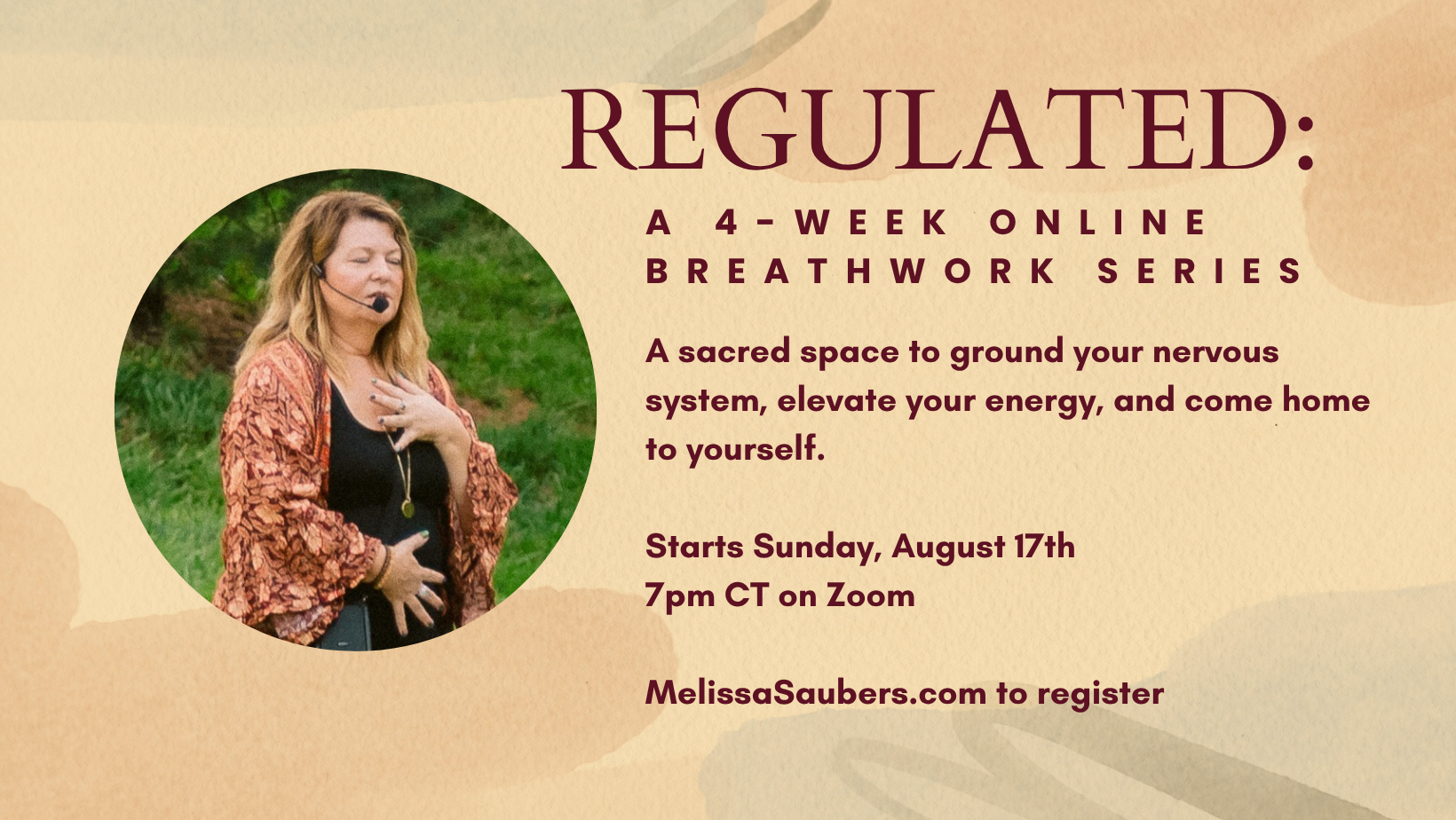 REGULATED:

A 4-WEEK ONLINE BREATHWORK SERIES

A sacred space to ground your nervous system, elevate your energy, and come home to yourself.

Starts Sunday, August 17th
7pm CT on Zoom

MelissaSaubers.com to register